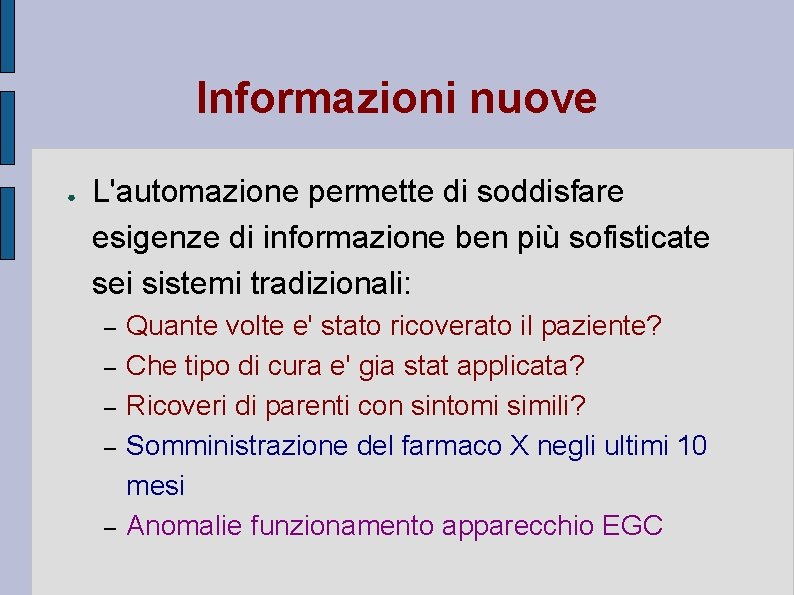 Informazioni nuove

● L'automazione permette di soddisfare esigenze di informazione ben più sofisticate sei sistemi tradizionali:

– Quante volte e' stato ricoverato il paziente?
– Che tipo di cura e' gia stat applicata?
– Ricoveri di parenti con sintomi simili?
– Somministrazione del farmaco X negli ultimi 10 mesi
– Anomalie funzionamento apparecchio EGC